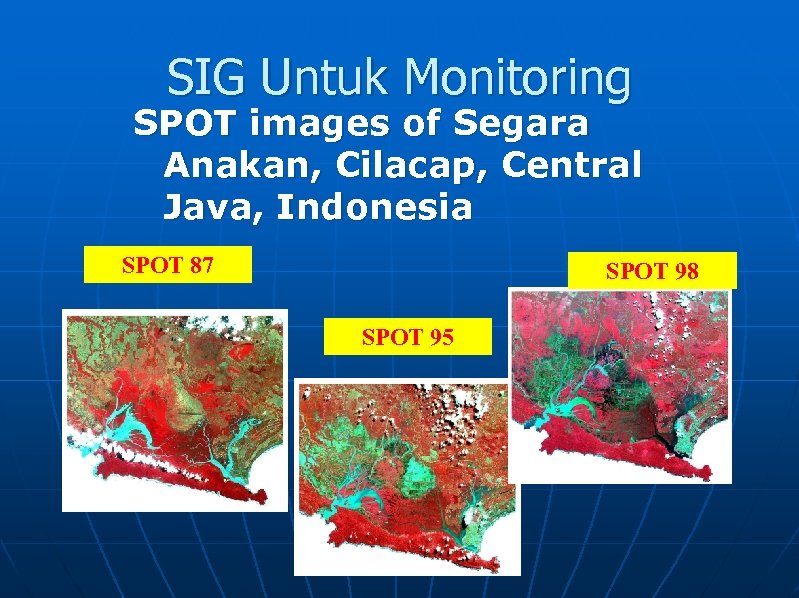 SIG Untuk Monitoring

SPOT images of Segara Anakan, Cilacap, Central Java, Indonesia

SPOT 87

SPOT 95

SPOT 98